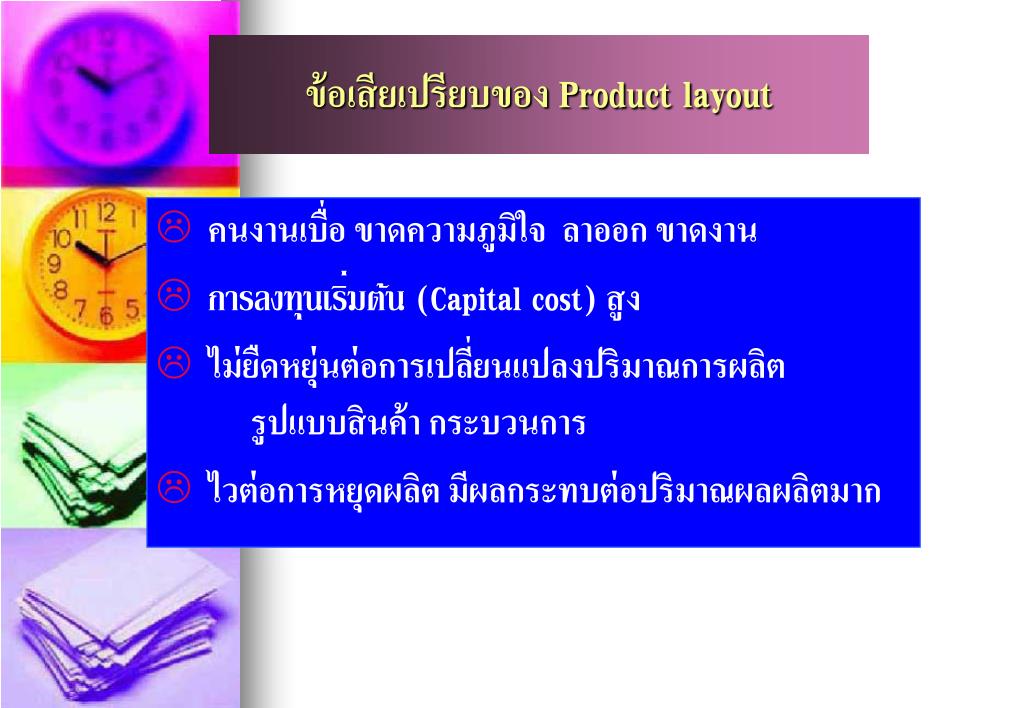 ข้อเสียเปรียบของ Product layout

☹ คนงานเบื่อ ขาดความภูมิใจ ลาออก ขาดงาน

☹ การลงทุนเริ่มต้น (Capital cost) สูง

☹ ไม่ยืดหยุ่นต่อการเปลี่ยนแปลงปริมาณการผลิต รูปแบบสินค้า กระบวนการ

☹ ไวต่อการหยุดผลิต มีผลกระทบต่อปริมาณผลผลิตมาก